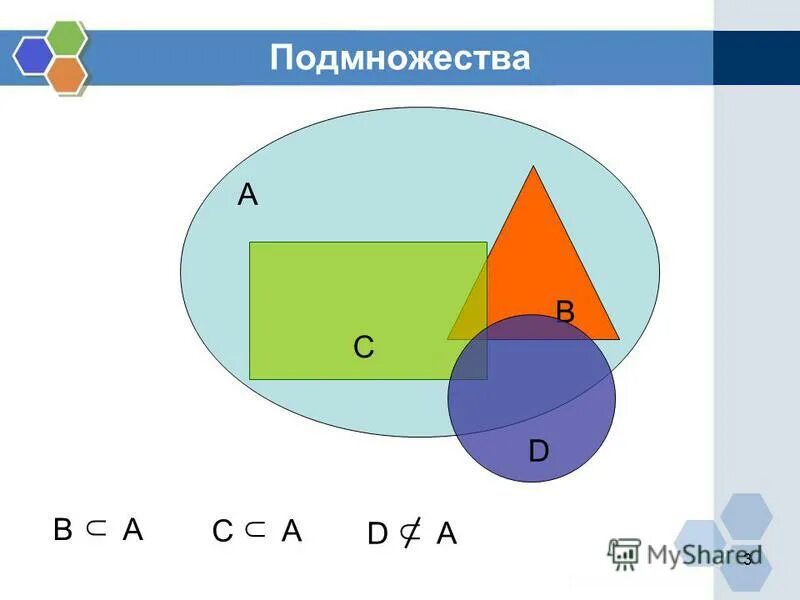 Подмножества

A

B

C

D

$B \subset A$ $C \subset A$ $D \not\subset A$

MyShared

3